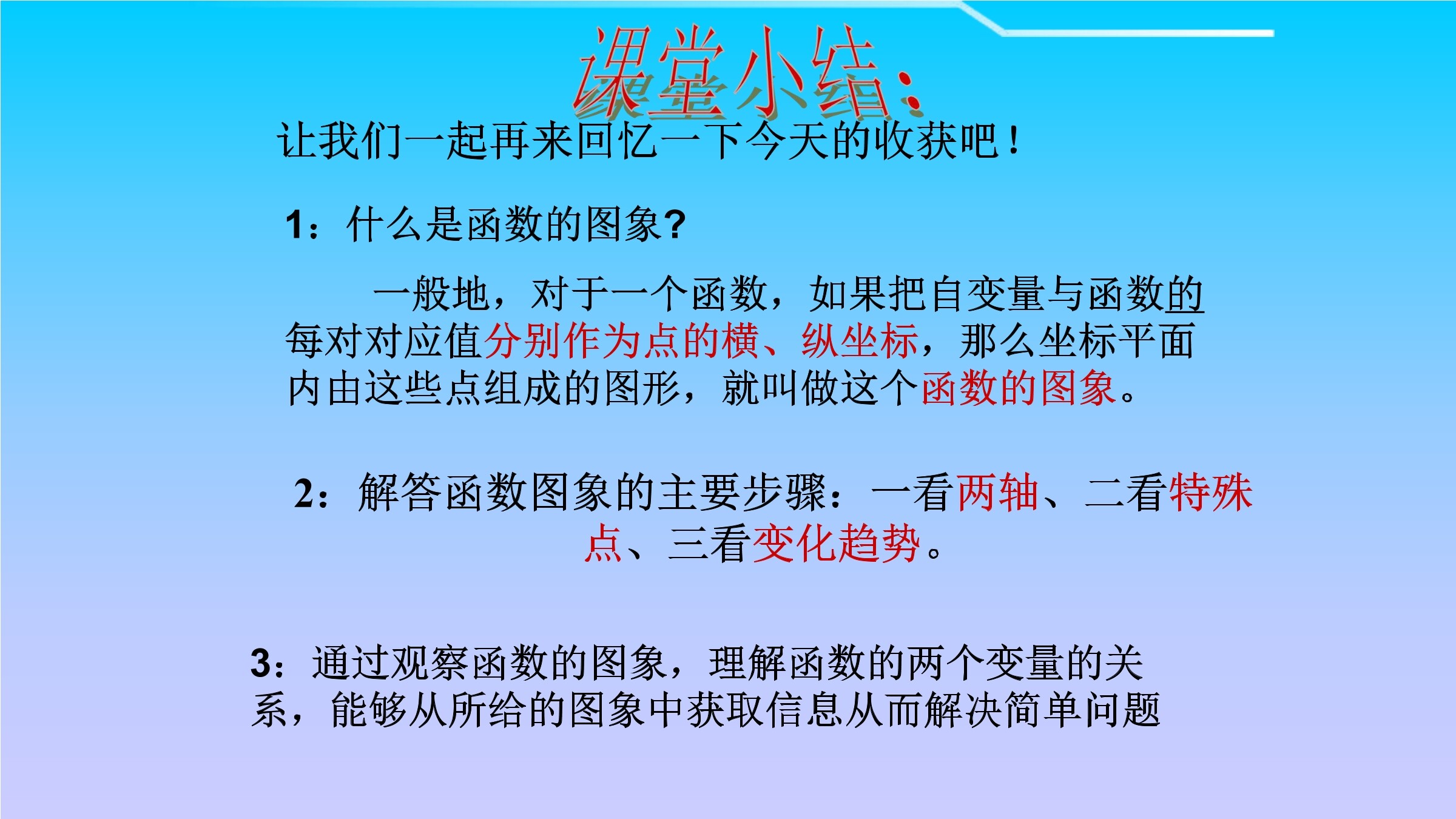 课堂小结：

让我们一起再来回忆一下今天的收获吧！

1：什么是函数的图象?

一般地，对于一个函数，如果把自变量与函数的每对对应值分别作为点的横、纵坐标，那么坐标平面内由这些点组成的图形，就叫做这个函数的图象。

2：解答函数图象的主要步骤：一看两轴、二看特殊点、三看变化趋势。

3：通过观察函数的图象，理解函数的两个变量的关系，能够从所给的图象中获取信息从而解决简单问题